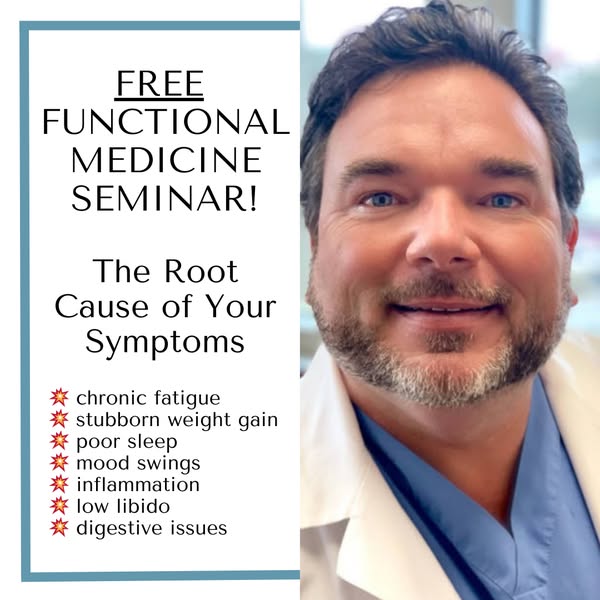 FREE
FUNCTIONAL MEDICINE SEMINAR!

The Root Cause of Your Symptoms

💥 chronic fatigue
💥 stubborn weight gain
💥 poor sleep
💥 mood swings
💥 inflammation
💥 low libido
💥 digestive issues